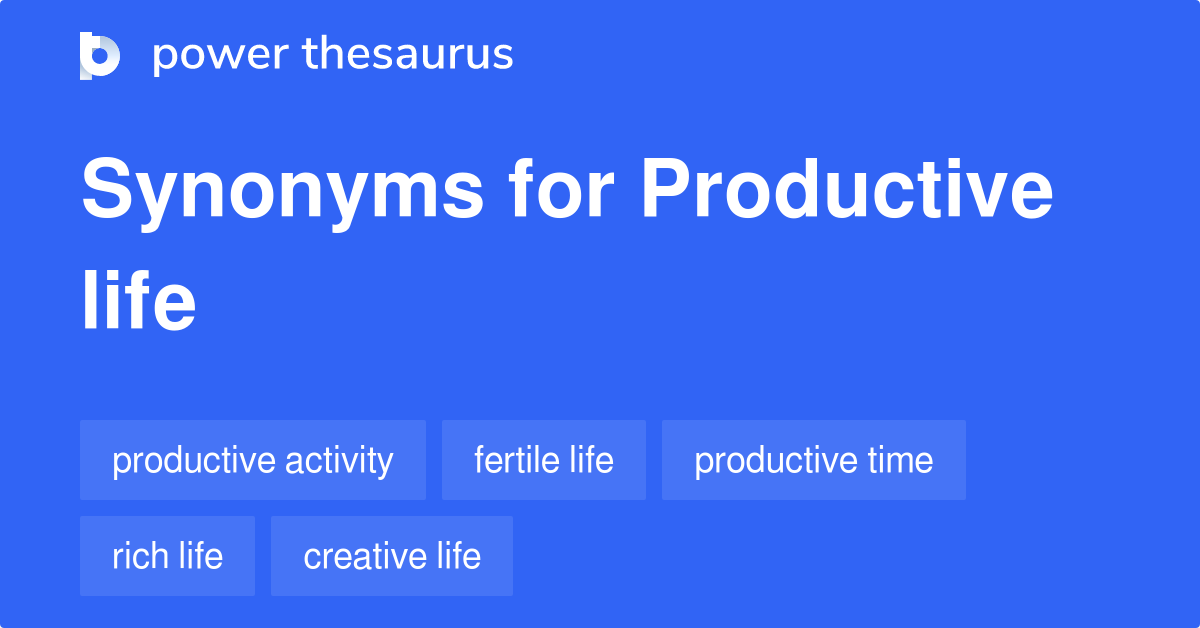 power thesaurus

Synonyms for Productive life

productive activity
fertile life
productive time
rich life
creative life